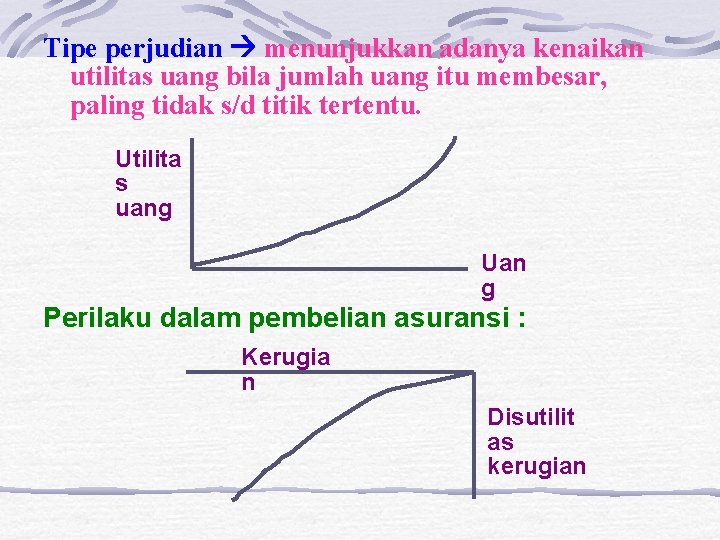 Tipe perjudian → menunjukkan adanya kenaikan utilitas uang bila jumlah uang itu membesar, paling tidak s/d titik tertentu.

Utilita
s
uang

Uan
g

Perilaku dalam pembelian asuransi :

Kerugia
n

Disutilit
as
kerugian